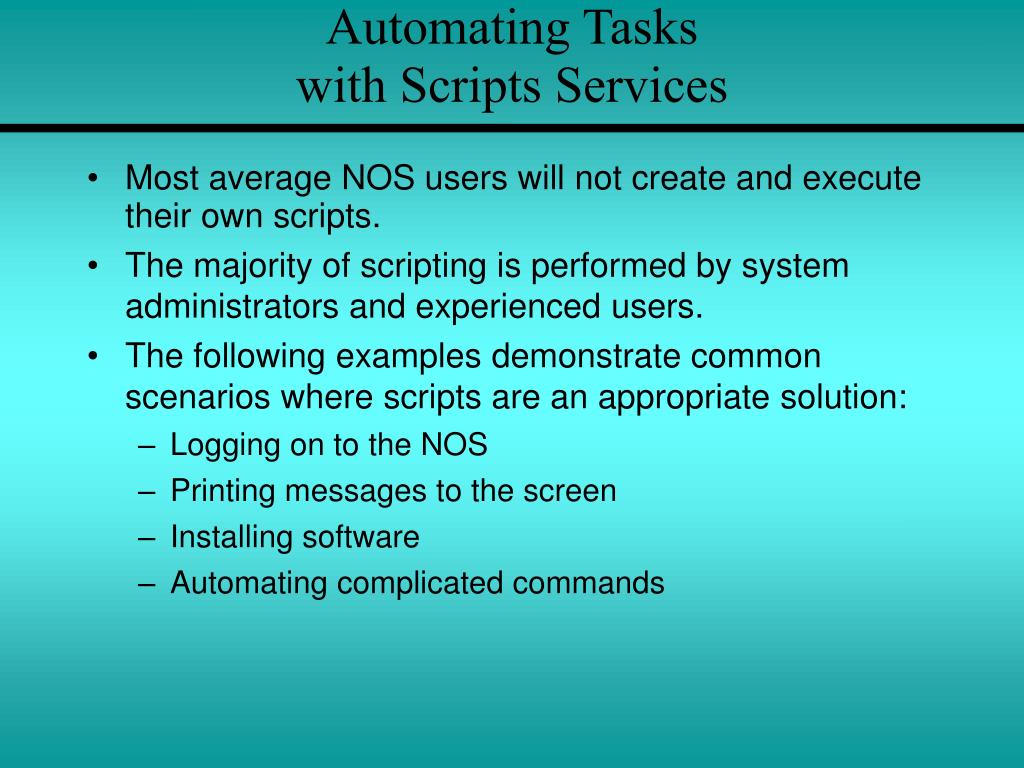 Automating Tasks
with Scripts Services

• Most average NOS users will not create and execute their own scripts.
• The majority of scripting is performed by system administrators and experienced users.
• The following examples demonstrate common scenarios where scripts are an appropriate solution:
– Logging on to the NOS
– Printing messages to the screen
– Installing software
– Automating complicated commands